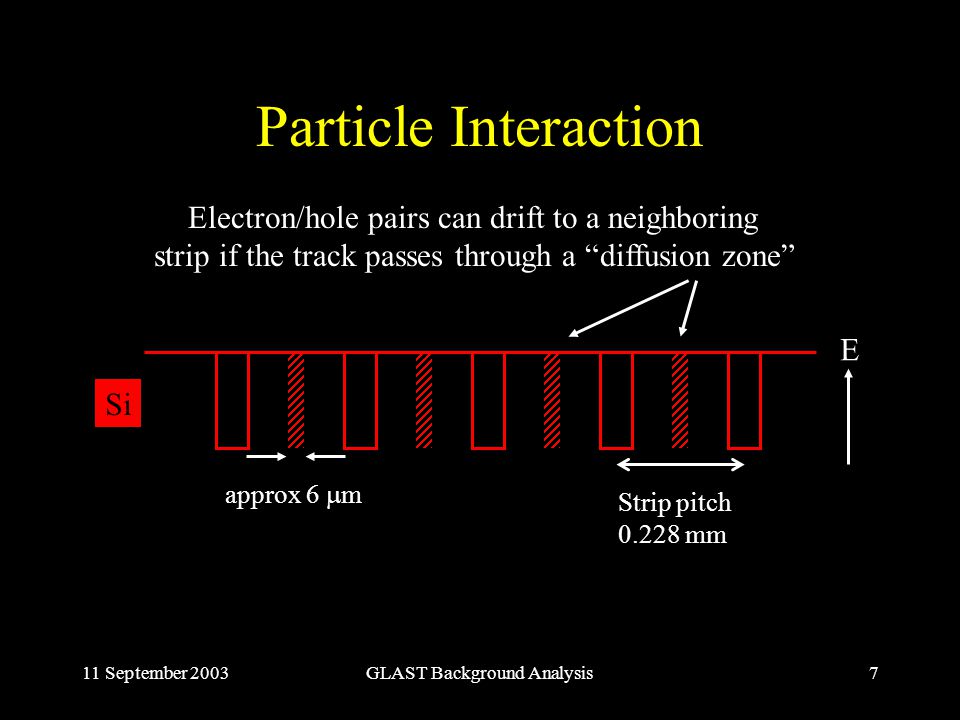 Particle Interaction

Electron/hole pairs can drift to a neighboring strip if the track passes through a “diffusion zone”

E

Si

approx 6 $\mu$m

Strip pitch 0.228 mm

11 September 2003

GLAST Background Analysis

7